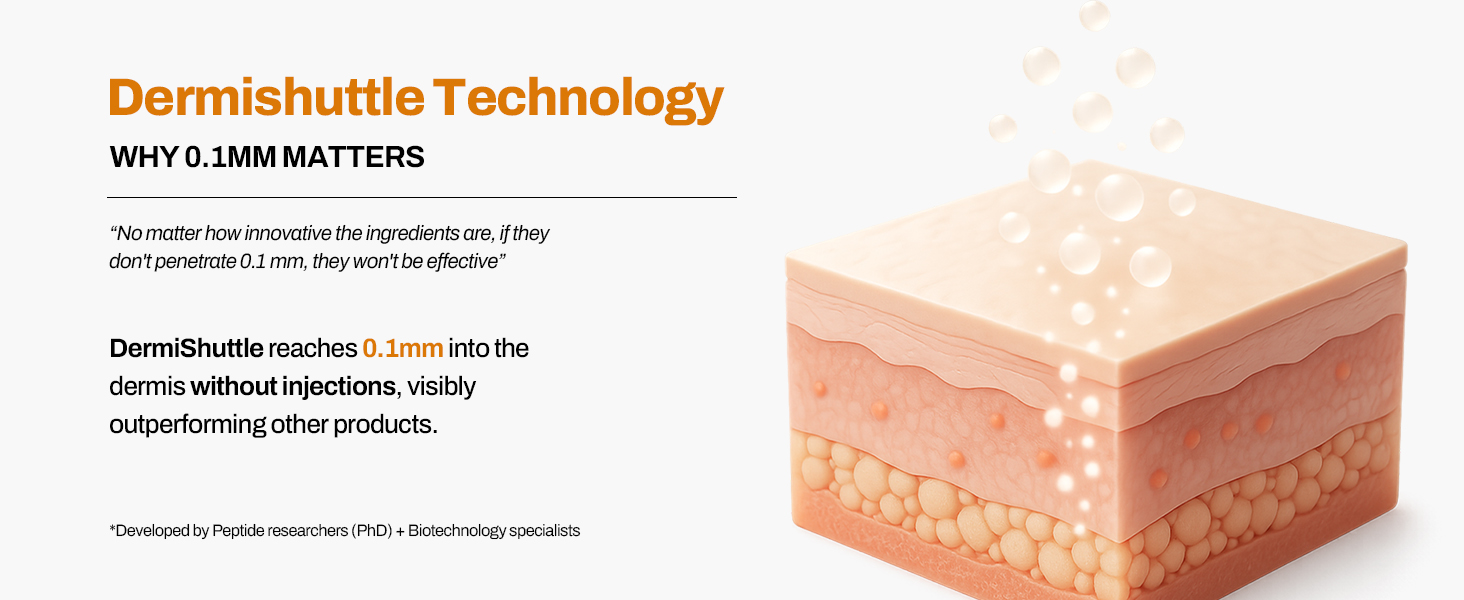 Dermishuttle Technology

WHY 0.1MM MATTERS

“No matter how innovative the ingredients are, if they don't penetrate 0.1 mm, they won't be effective”

DermiShuttle reaches 0.1mm into the dermis without injections, visibly outperforming other products.

*Developed by Peptide researchers (PhD) + Biotechnology specialists